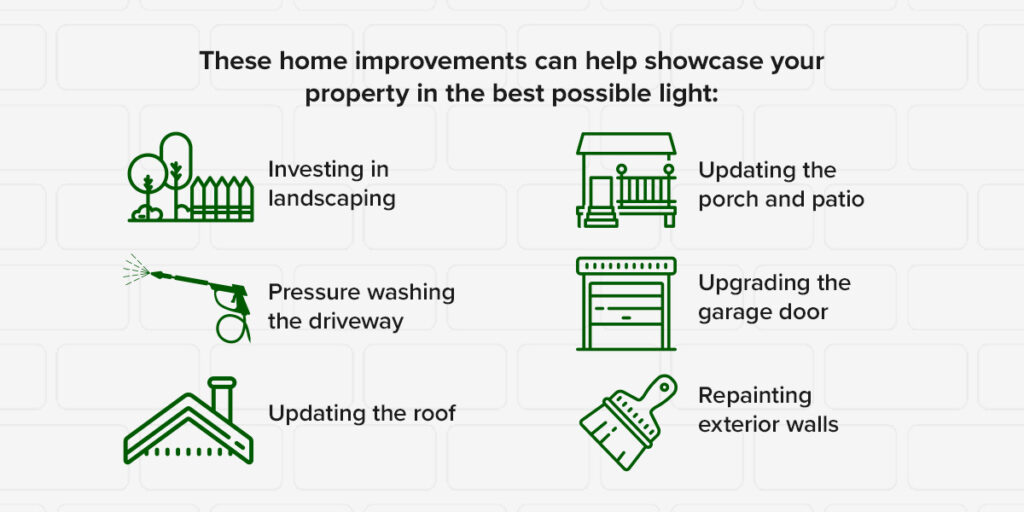 These home improvements can help showcase your property in the best possible light:

Investing in landscaping

Pressure washing the driveway

Updating the roof

Updating the porch and patio

Upgrading the garage door

Repainting exterior walls